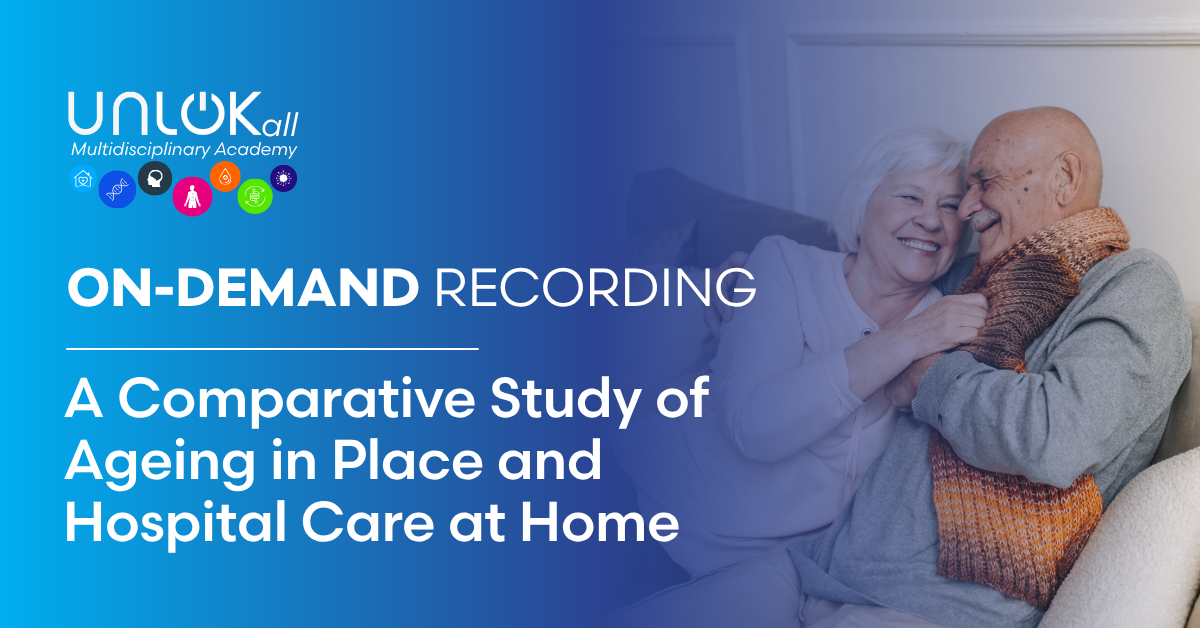 UNLOKall
Multidisciplinary Academy

ON-DEMAND RECORDING

A Comparative Study of Ageing in Place and Hospital Care at Home